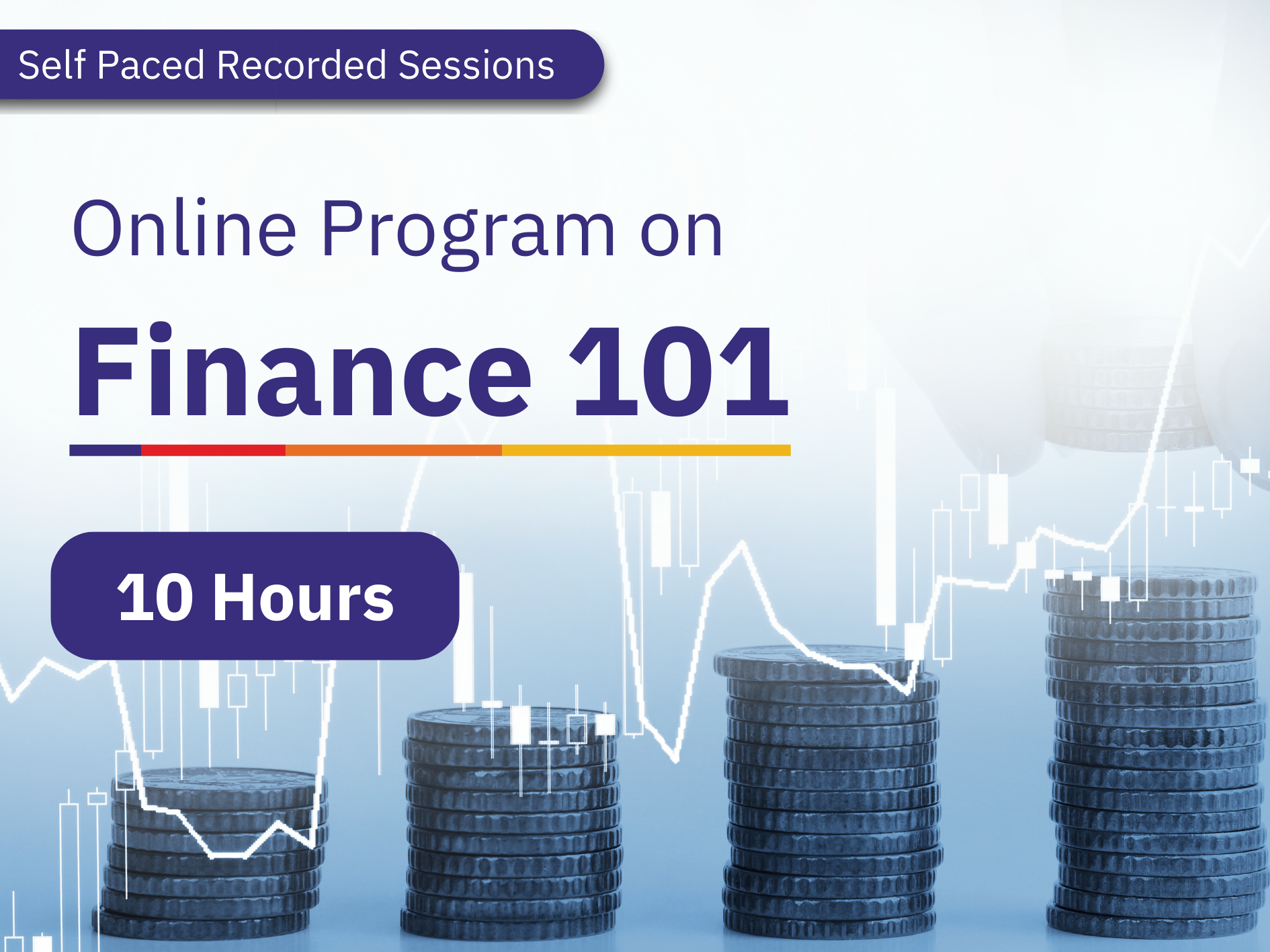 Self Paced Recorded Sessions

Online Program on

Finance 101

10 Hours